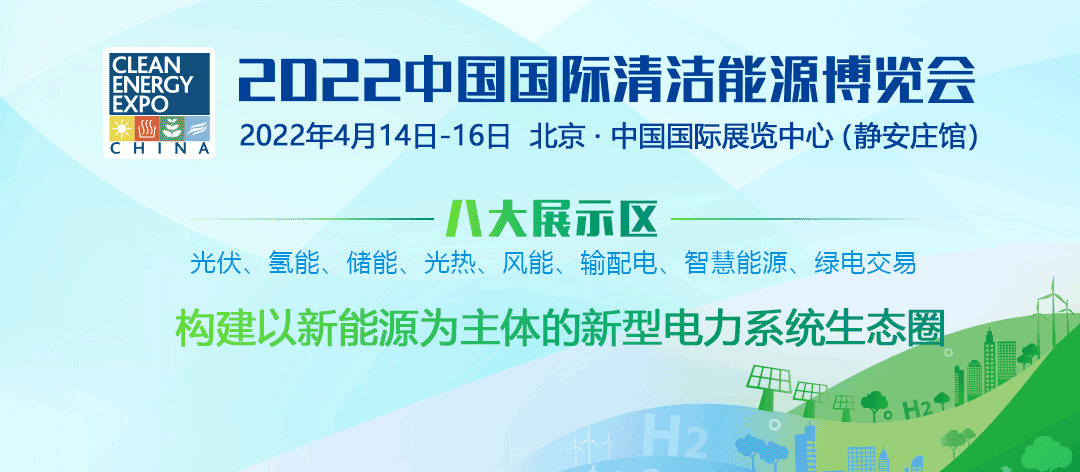 CLEAN ENERGY EXPO CHINA

2022中国国际清洁能源博览会

2022年4月14日-16日 北京 · 中国国际展览中心 (静安庄馆)

八大展示区

光伏、氢能、储能、光热、风能、输配电、智慧能源、绿电交易

构建以新能源为主体的新型电力系统生态圈

H2

H2